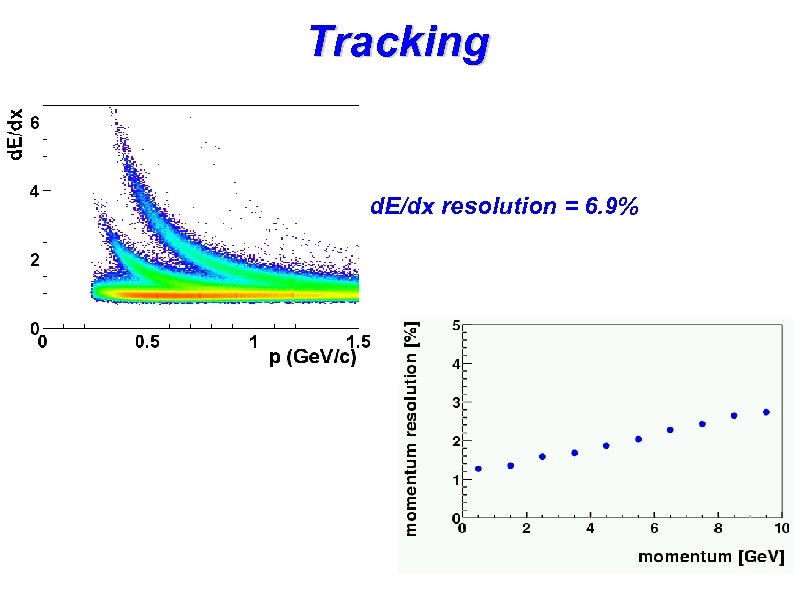 Tracking

dE/dx

6

4

2

0

0

0.5

1

1.5

p (GeV/c)

dE/dx resolution = 6.9%

momentum resolution [%]

5

4

3

2

1

0

0

2

4

6

8

10

momentum [GeV]